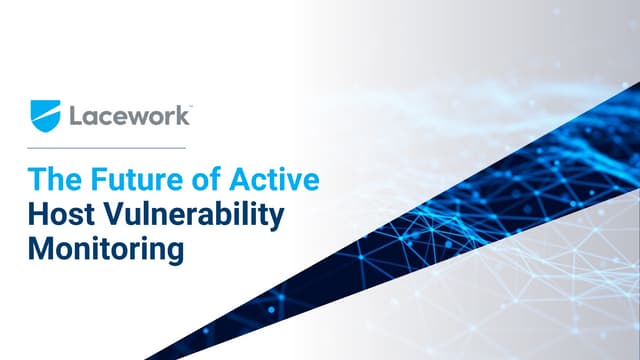 Lacework™

The Future of Active Host Vulnerability Monitoring